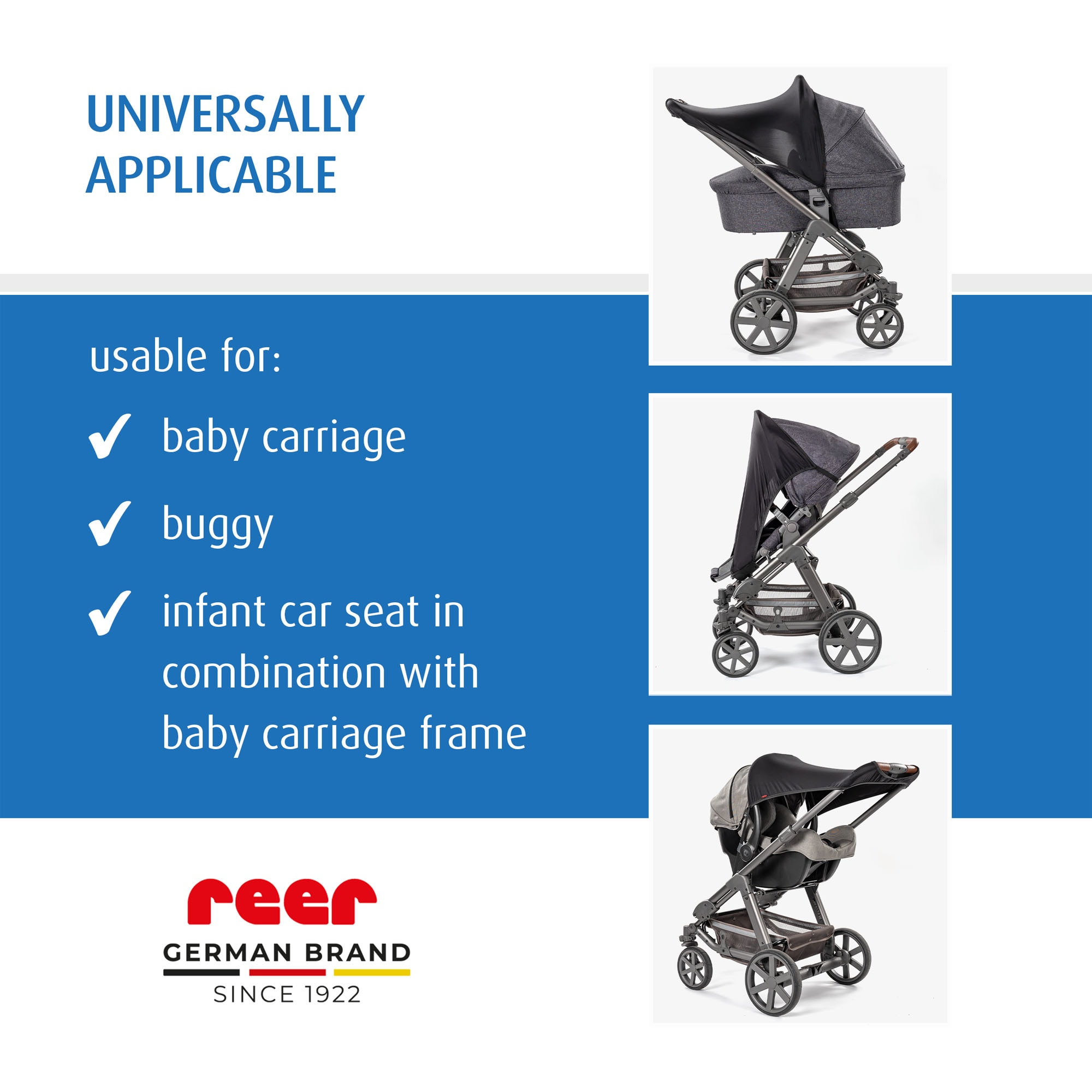 UNIVERSALLY APPLICABLE

usable for:

✓ baby carriage

✓ buggy

✓ infant car seat in combination with baby carriage frame

reer
GERMAN BRAND
SINCE 1922